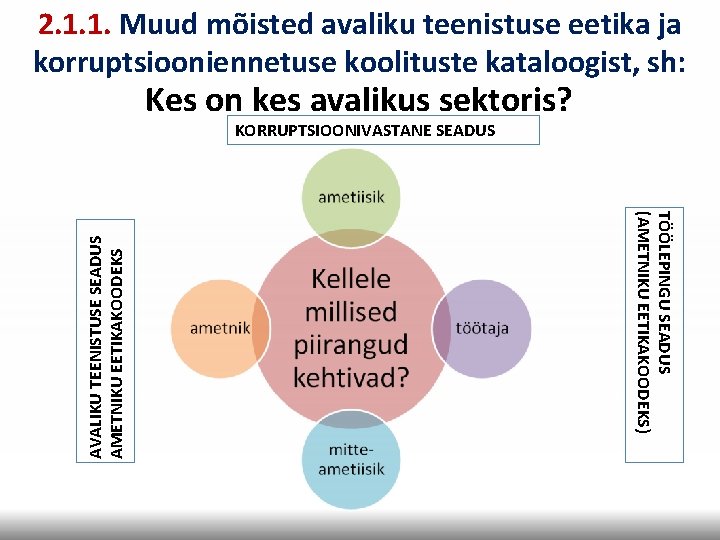 2.1.1. Muud mõisted avaliku teenistuse eetika ja korruptsiooniennetuse koolituste kataloogist, sh:
Kes on kes avalikus sektoris?

KORRUPTSIOONIVASTANE SEADUS

AVALIKU TEENISTUSE SEADUS
AMETNIKU EETIKAKOODEKS

ametiisik

ametnik

Kellele millised piirangud kehtivad?

töötaja

mitte-ametiisik

TÖÖLEPINGU SEADUS
(AMETNIKU EETIKAKOODEKS)